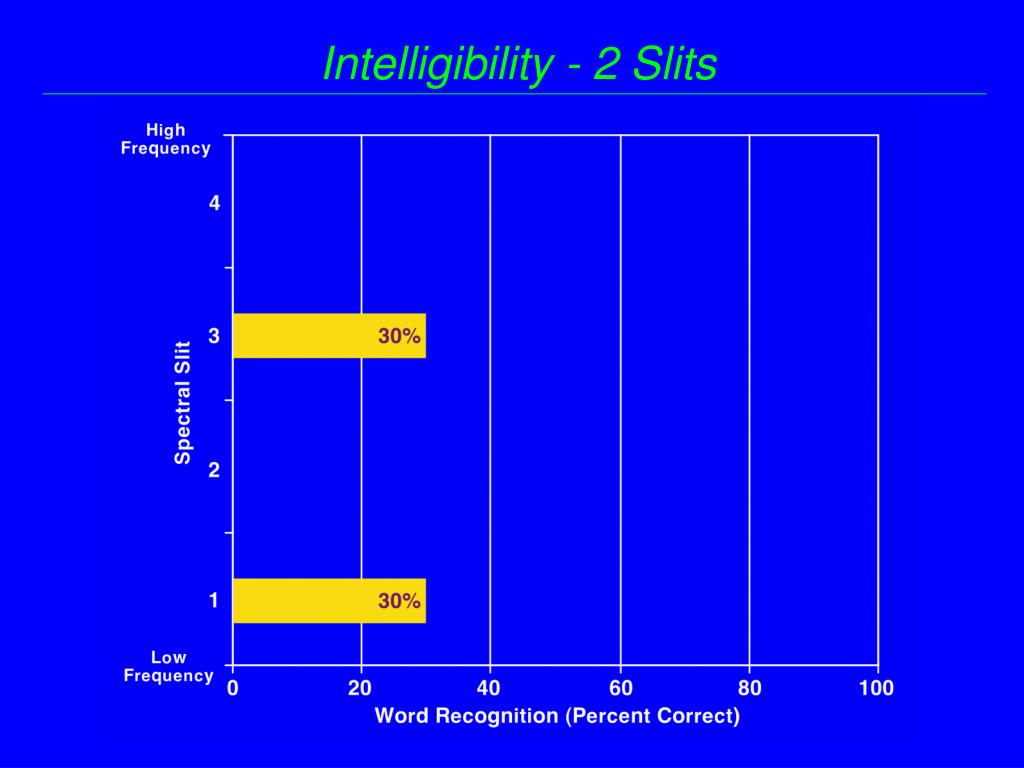 Intelligibility - 2 Slits

High Frequency

4

3

30%

Spectral Slit

2

1

30%

Low Frequency

0
20
40
60
80
100

Word Recognition (Percent Correct)